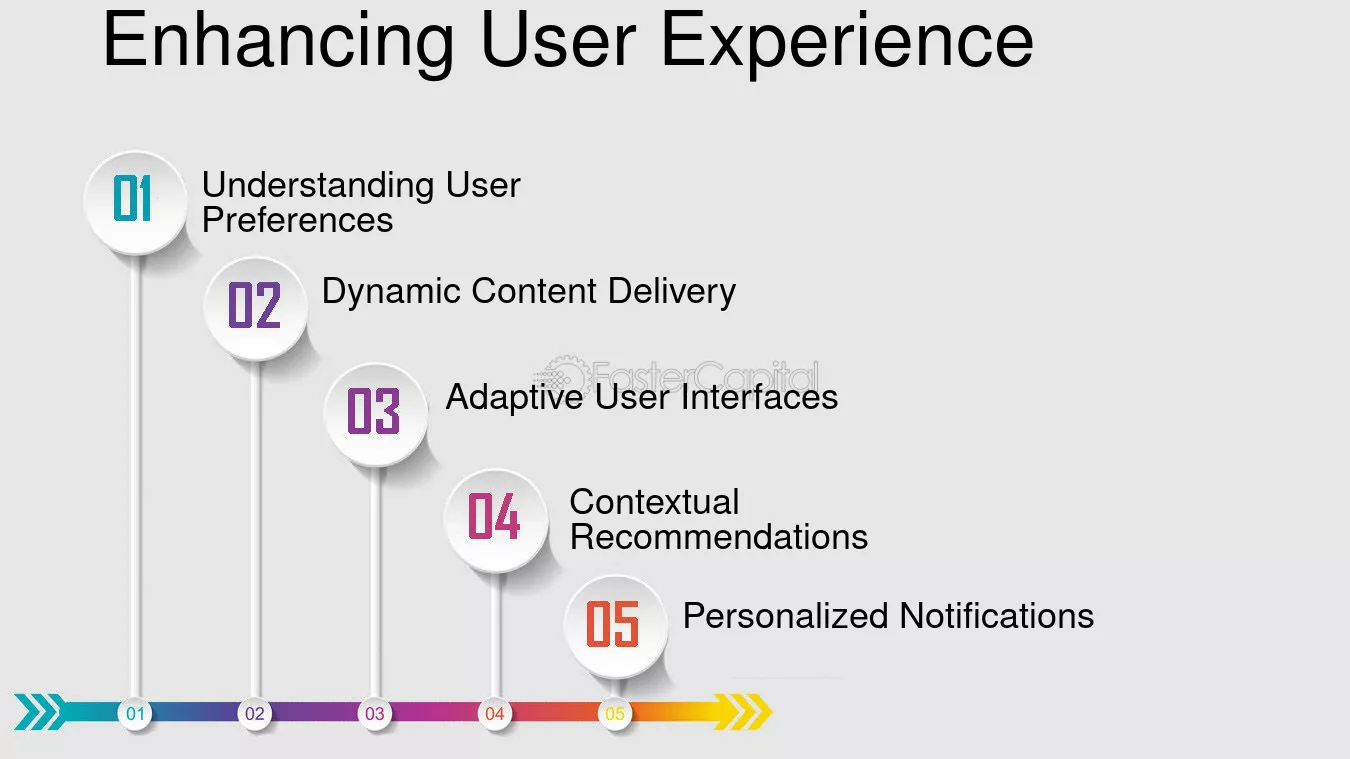 Enhancing User Experience

01
Understanding User Preferences

02
Dynamic Content Delivery

03
Adaptive User Interfaces

04
Contextual Recommendations

05
Personalized Notifications

01 02 03 04 05

FasterCapital